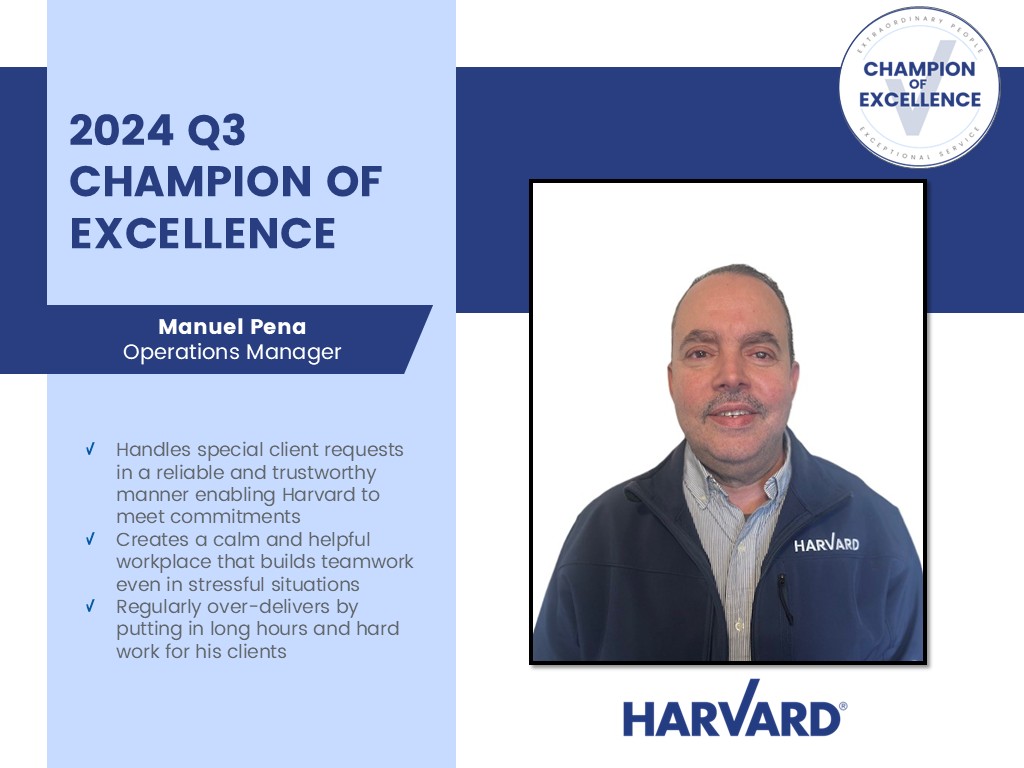 2024 Q3 CHAMPION OF EXCELLENCE

Manuel Pena
Operations Manager

√ Handles special client requests in a reliable and trustworthy manner enabling Harvard to meet commitments
√ Creates a calm and helpful workplace that builds teamwork even in stressful situations
√ Regularly over-delivers by putting in long hours and hard work for his clients

EXTRAORDINARY PEOPLE
CHAMPION OF EXCELLENCE
EXCEPTIONAL SERVICE

HARVARD

HARVARD®